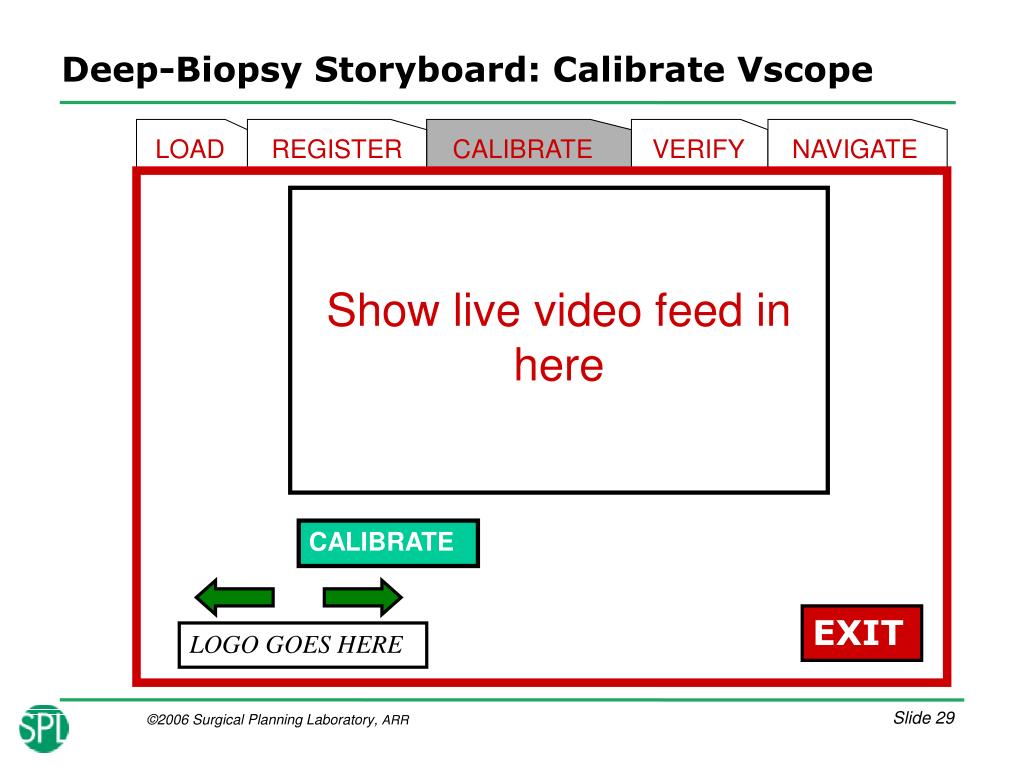 Deep-Biopsy Storyboard: Calibrate Vscope

LOAD
REGISTER
CALIBRATE
VERIFY
NAVIGATE

Show live video feed in here

CALIBRATE

LOGO GOES HERE

EXIT

SPL

©2006 Surgical Planning Laboratory, ARR

Slide 29